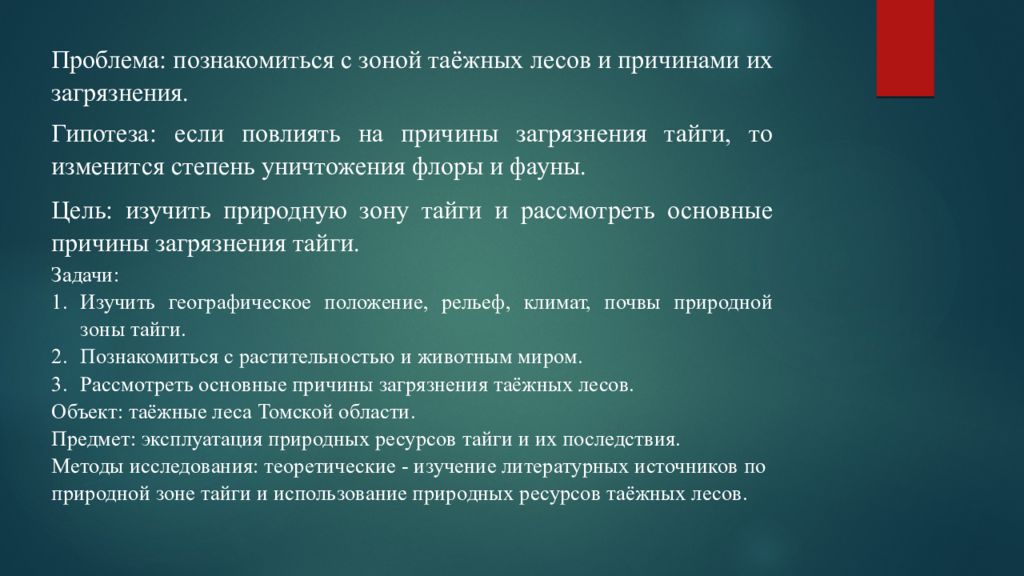 Проблема: познакомиться с зоной таёжных лесов и причинами их загрязнения.

Гипотеза: если повлиять на причины загрязнения тайги, то изменится степень уничтожения флоры и фауны.

Цель: изучить природную зону тайги и рассмотреть основные причины загрязнения тайги.

Задачи:
1. Изучить географическое положение, рельеф, климат, почвы природной зоны тайги.
2. Познакомиться с растительностью и животным миром.
3. Рассмотреть основные причины загрязнения таёжных лесов.

Объект: таёжные леса Томской области.
Предмет: эксплуатация природных ресурсов тайги и их последствия.
Методы исследования: теоретические - изучение литературных источников по природной зоне тайги и использование природных ресурсов таёжных лесов.